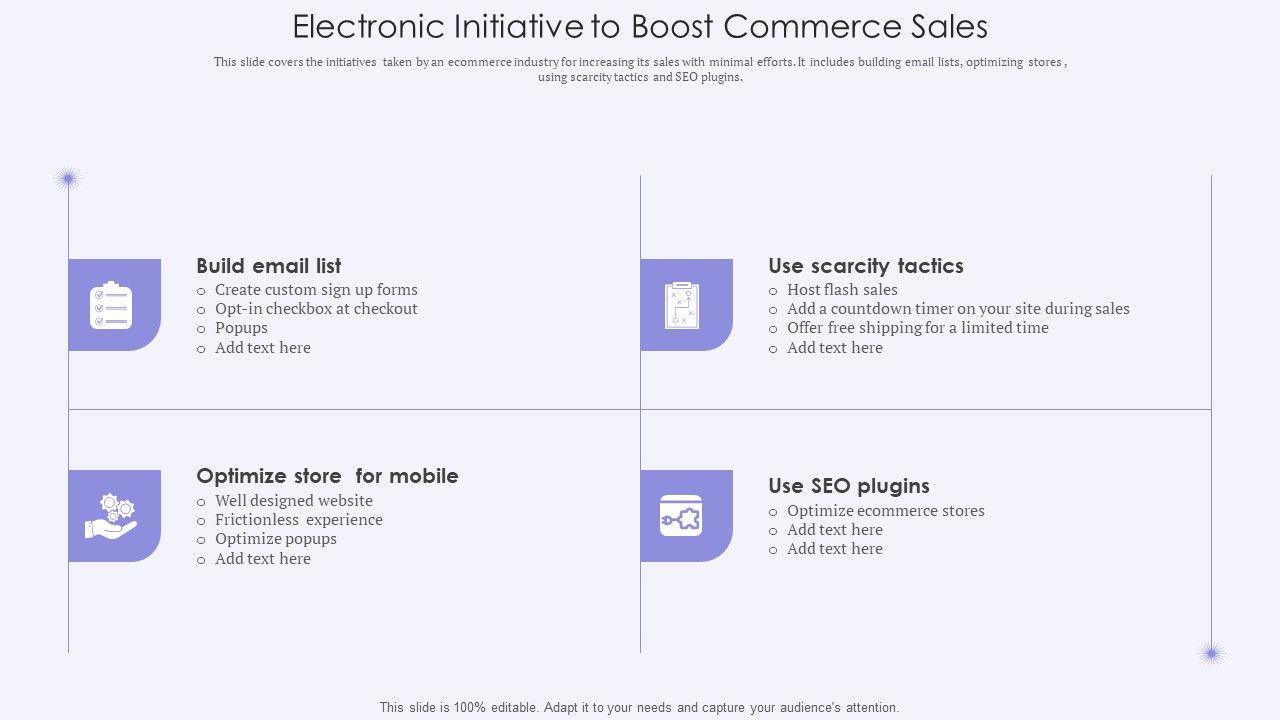 Electronic Initiative to Boost Commerce Sales

This slide covers the initiatives taken by an ecommerce industry for increasing its sales with minimal efforts. It includes building email lists, optimizing stores , using scarcity tactics and SEO plugins.

Build email list
o Create custom sign up forms
o Opt-in checkbox at checkout
o Popups
o Add text here

Use scarcity tactics
o Host flash sales
o Add a countdown timer on your site during sales
o Offer free shipping for a limited time
o Add text here

Optimize store for mobile
o Well designed website
o Frictionless experience
o Optimize popups
o Add text here

Use SEO plugins
o Optimize ecommerce stores
o Add text here
o Add text here

This slide is 100% editable. Adapt it to your needs and capture your audience's attention.